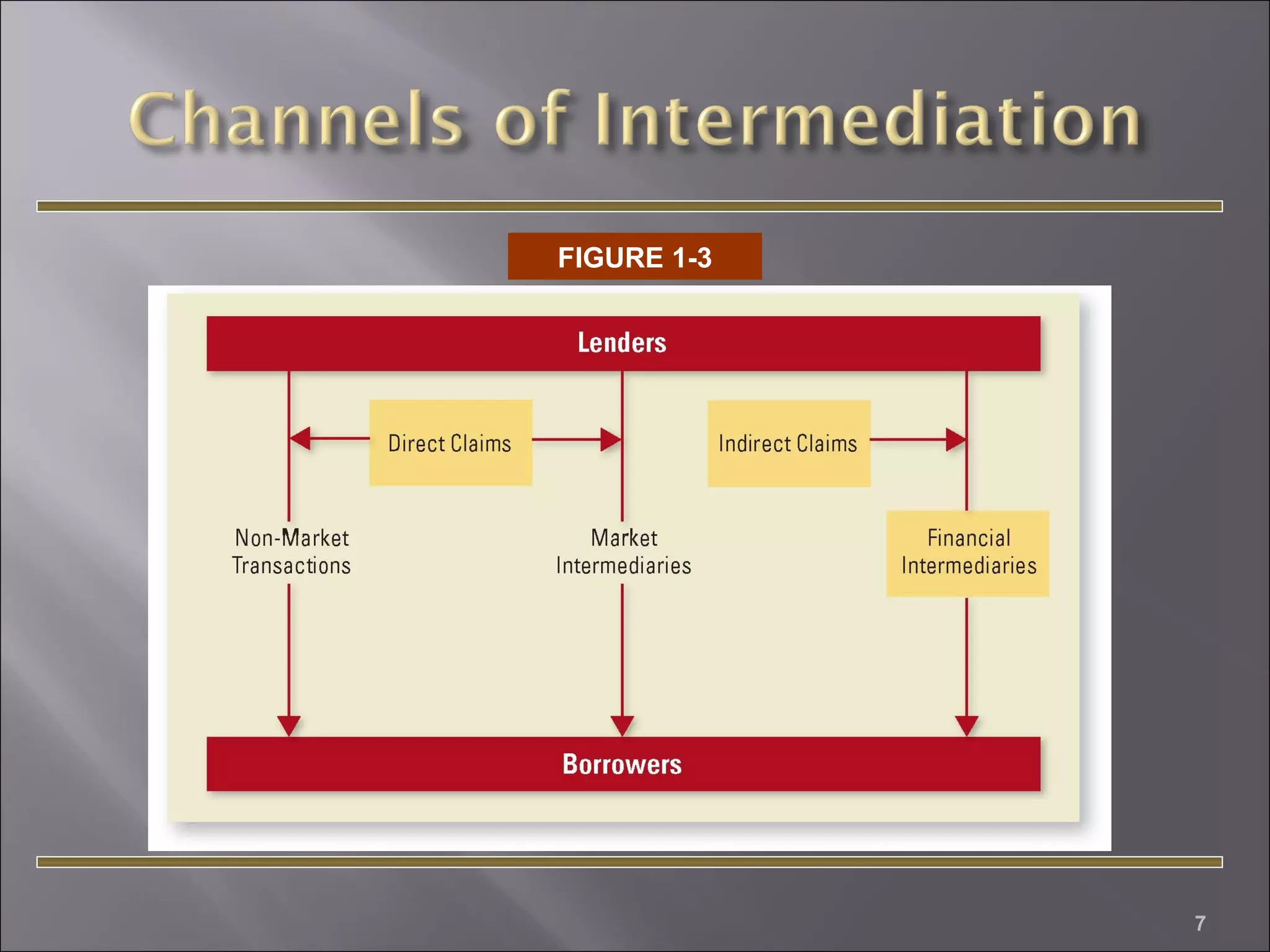 Channels of Intermediation

FIGURE 1-3

Lenders

Direct Claims

Indirect Claims

Non-Market Transactions

Market Intermediaries

Financial Intermediaries

Borrowers

7